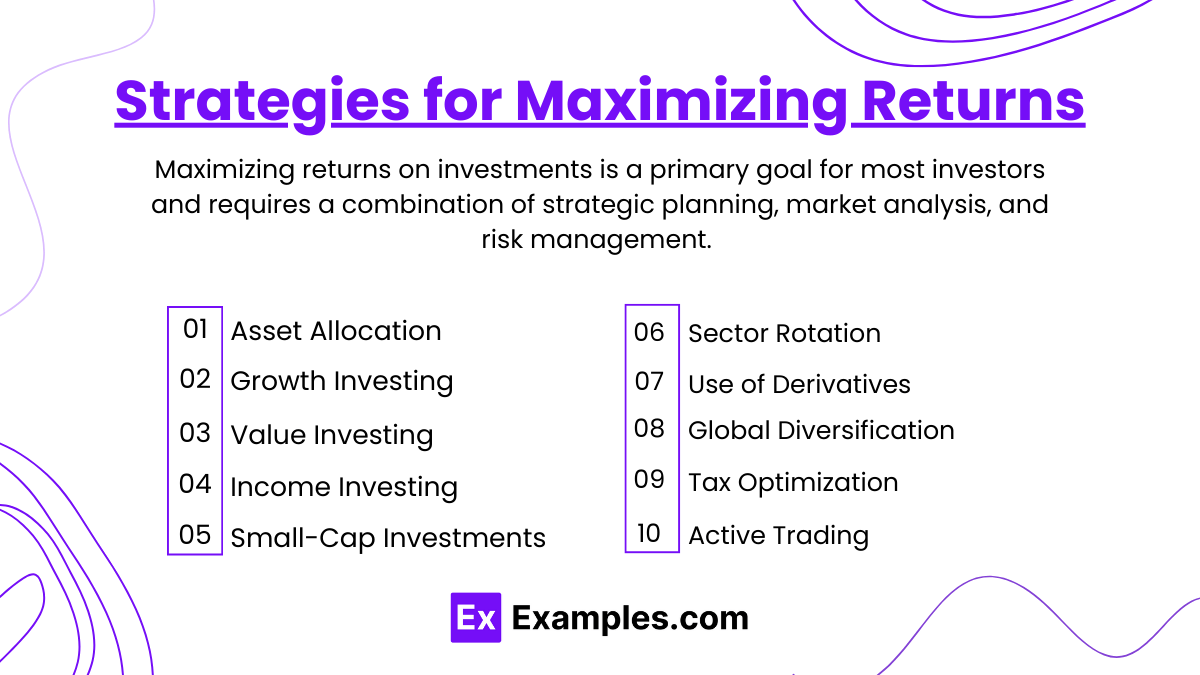 Strategies for Maximizing Returns

Maximizing returns on investments is a primary goal for most investors and requires a combination of strategic planning, market analysis, and risk management.

01 Asset Allocation
02 Growth Investing
03 Value Investing
04 Income Investing
05 Small-Cap Investments

06 Sector Rotation
07 Use of Derivatives
08 Global Diversification
09 Tax Optimization
10 Active Trading

Ex Examples.com